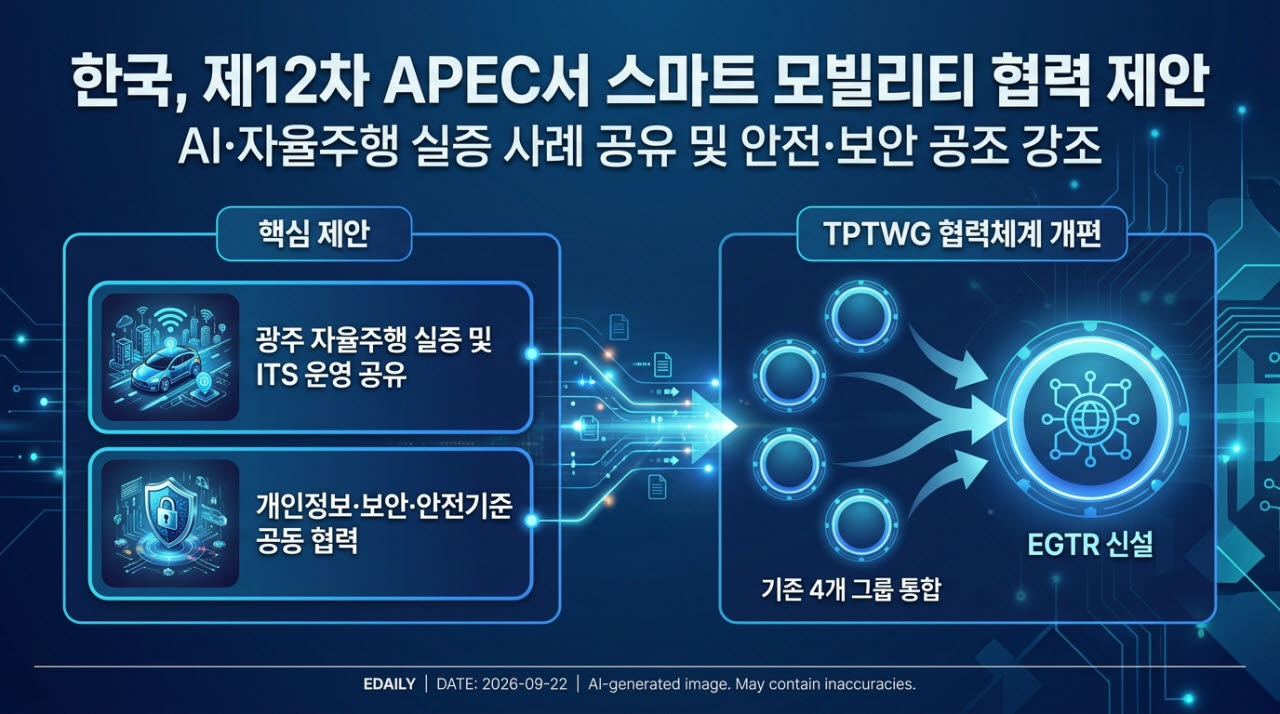 한국, 제12차 APEC서 스마트 모빌리티 협력 제안
AI·자율주행 실증 사례 공유 및 안전·보안 공조 강조

핵심 제안

광주 자율주행 실증 및 ITS 운영 공유

개인정보·보안·안전기준 공동 협력

TPTWG 협력체계 개편

기존 4개 그룹 통합

EGTR 신설

EDAILY | DATE: 2026-09-22 | AI-generated image. May contain inaccuracies.